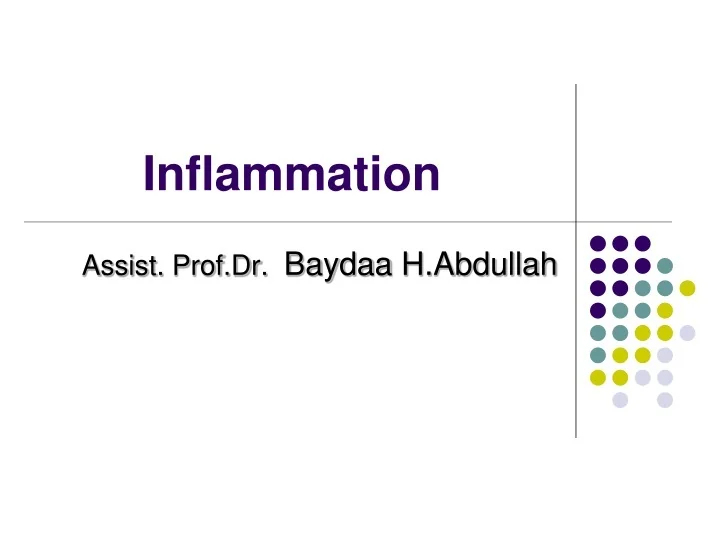 Inflammation

Assist. Prof.Dr. Baydaa H.Abdullah